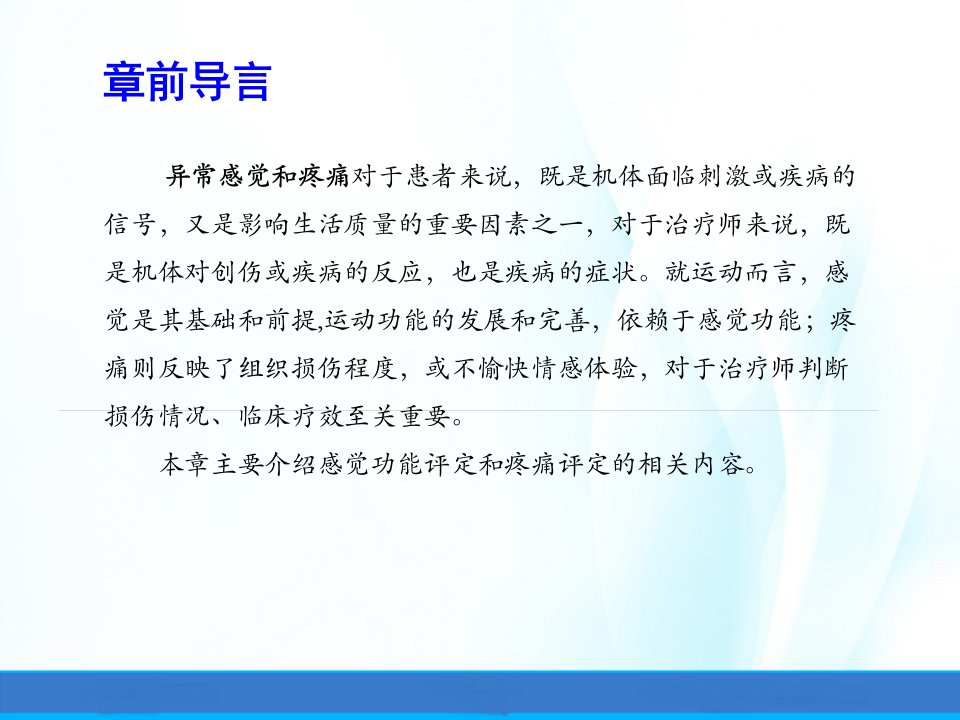 章前导言

异常感觉和疼痛对于患者来说，既是机体面临刺激或疾病的信号，又是影响生活质量的重要因素之一，对于治疗师来说，既是机体对创伤或疾病的反应，也是疾病的症状。就运动而言，感觉是其基础和前提,运动功能的发展和完善，依赖于感觉功能；疼痛则反映了组织损伤程度，或不愉快情感体验，对于治疗师判断损伤情况、临床疗效至关重要。

本章主要介绍感觉功能评定和疼痛评定的相关内容。